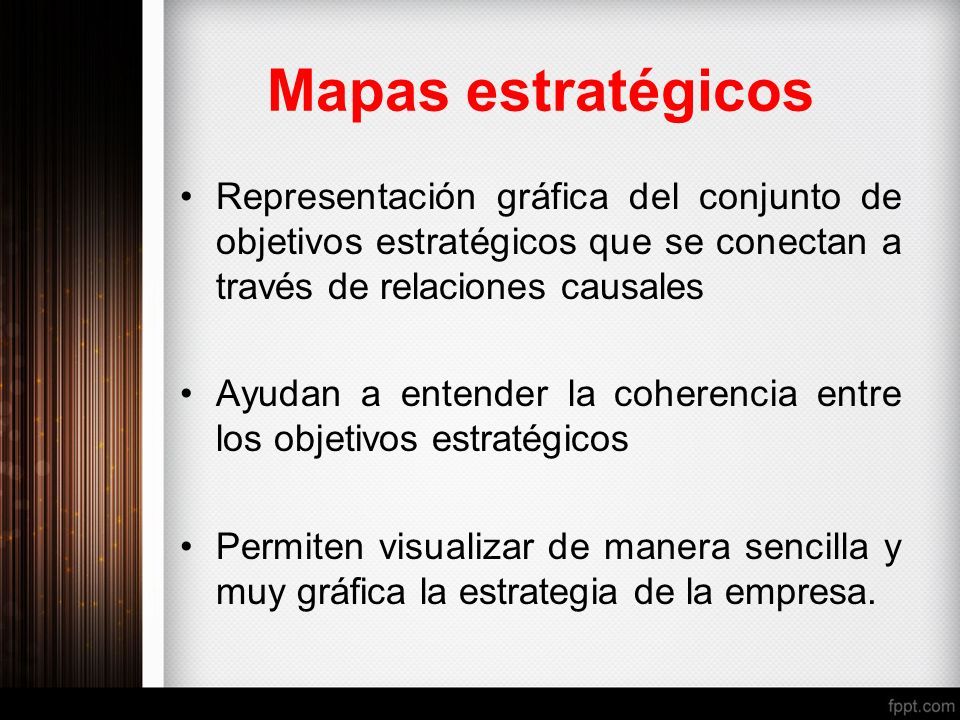 Mapas estratégicos

• Representación gráfica del conjunto de objetivos estratégicos que se conectan a través de relaciones causales

• Ayudan a entender la coherencia entre los objetivos estratégicos

• Permiten visualizar de manera sencilla y muy gráfica la estrategia de la empresa.

fppt.com